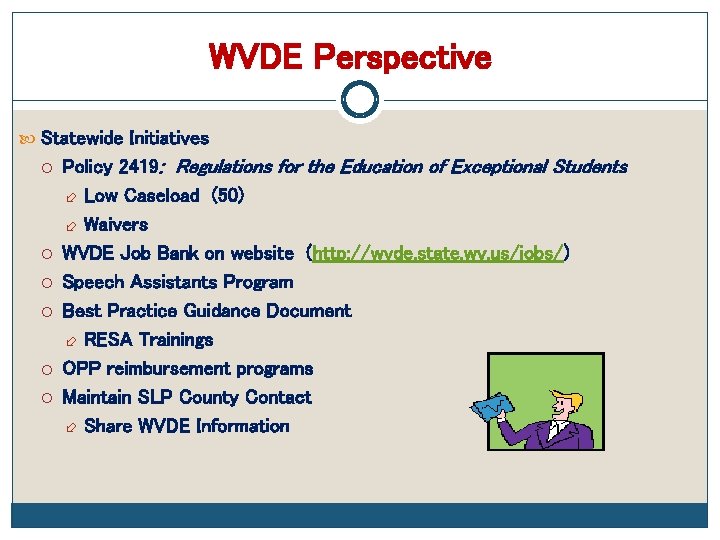 WVDE Perspective

Statewide Initiatives

Policy 2419: Regulations for the Education of Exceptional Students

Low Caseload (50)

Waivers

WVDE Job Bank on website (http://wvde.state.wv.us/jobs/)

Speech Assistants Program

Best Practice Guidance Document

RESA Trainings

OPP reimbursement programs

Maintain SLP County Contact

Share WVDE Information